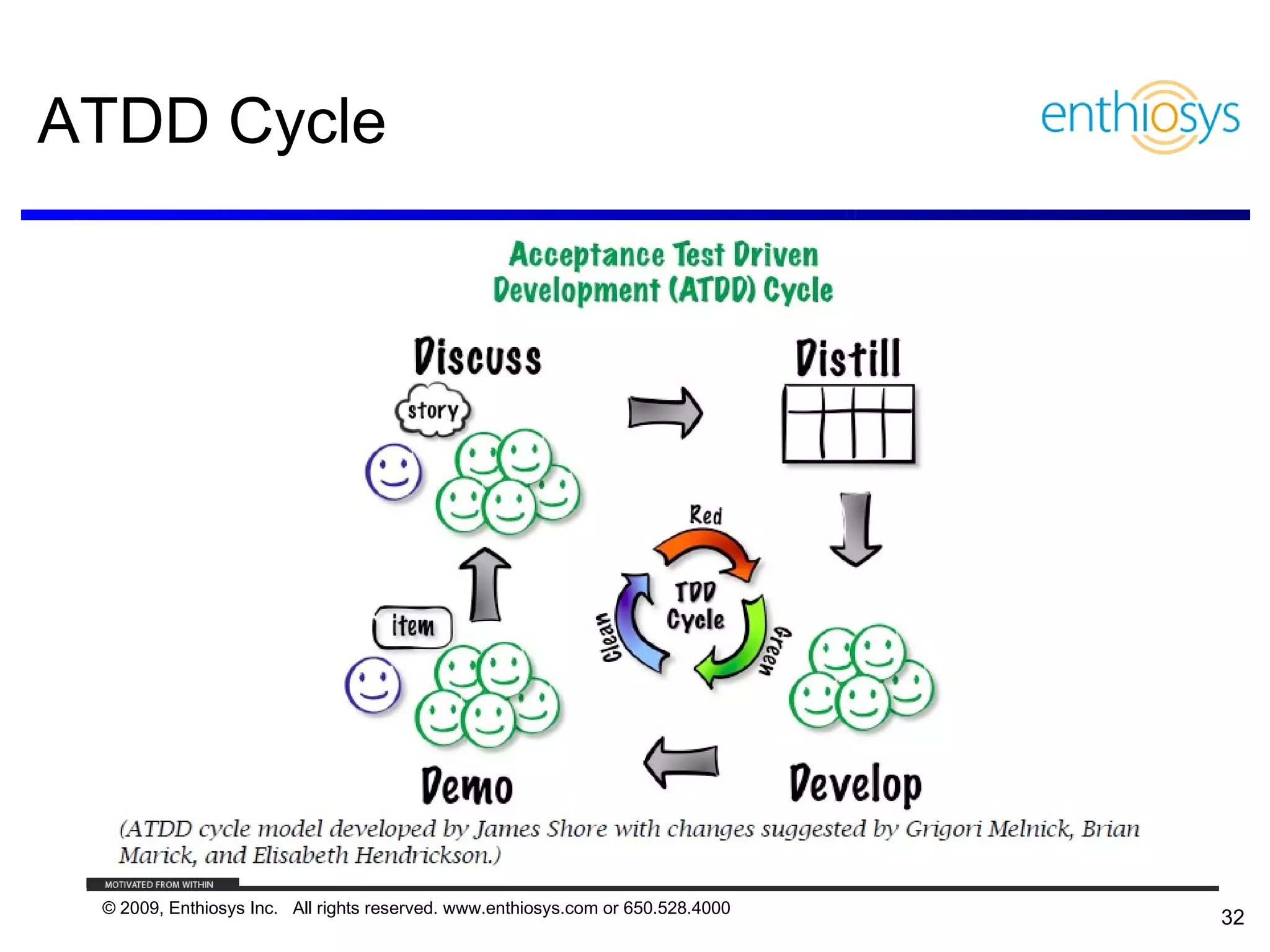 ATDD Cycle

enthiosys

Acceptance Test Driven Development (ATDD) Cycle

Discuss

story

Distill

Red

TDD Cycle

Clean

Green

item

Demo

Develop

(ATDD cycle model developed by James Shore with changes suggested by Grigori Melnick, Brian Marick, and Elisabeth Hendrickson.)

MOTIVATED FROM WITHIN

© 2009, Enthiosys Inc. All rights reserved. www.enthiosys.com or 650.528.4000

32